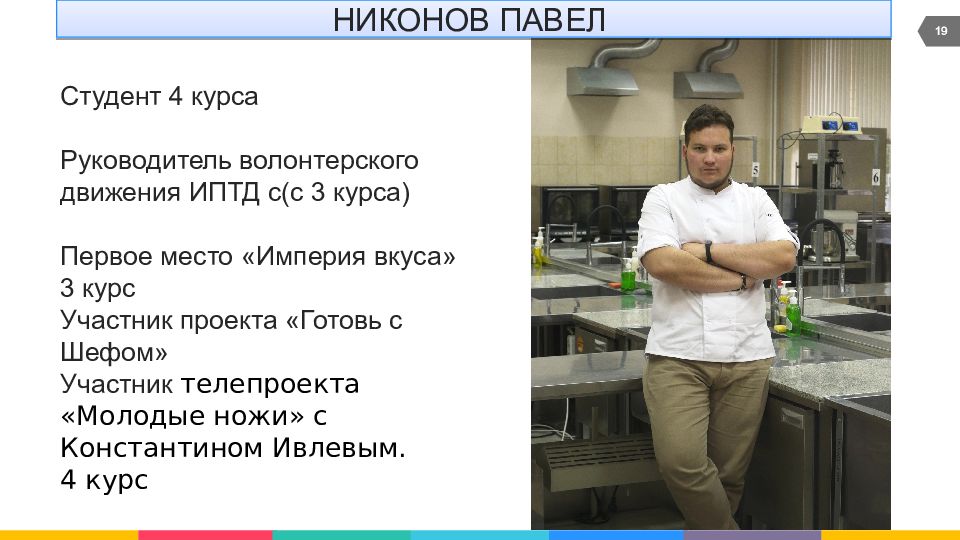 НИКОНОВ ПАВЕЛ

19

Студент 4 курса

Руководитель волонтерского движения ИПТД с(с 3 курса)

Первое место «Империя вкуса» 3 курс
Участник проекта «Готовь с Шефом»
Участник телепроекта «Молодые ножи» с Константином Ивлевым. 4 курс

5

6